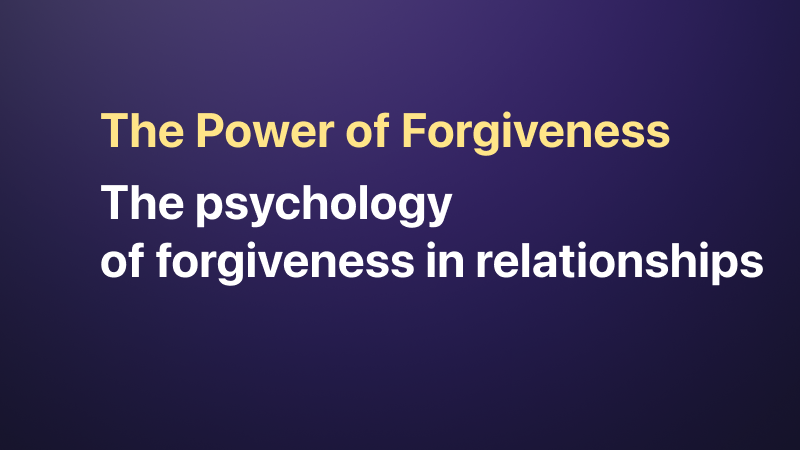 The Power of Forgiveness

The psychology of forgiveness in relationships